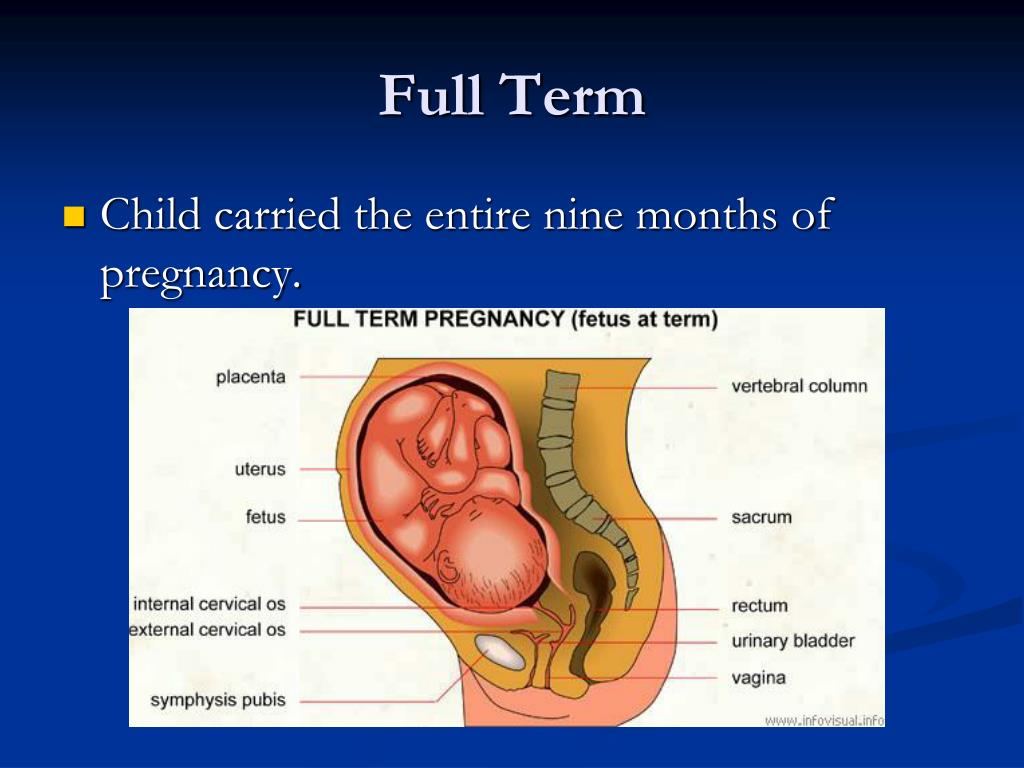 Full Term

Child carried the entire nine months of pregnancy.

FULL TERM PREGNANCY (fetus at term)

placenta

uterus

fetus

internal cervical os

external cervical os

symphysis pubis

vertebral column

sacrum

rectum

urinary bladder

vagina

www.infovisual.info